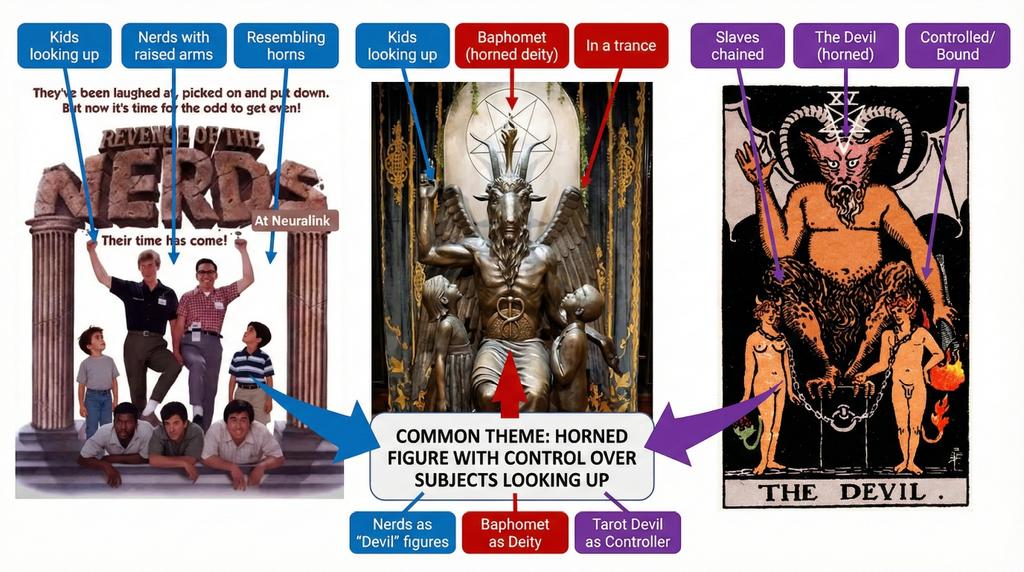 Kids looking up

Nerds with raised arms

Resembling horns

They've been laughed at, picked on and put down. But now it's time for the odd to get even!

REVENGE OF THE NERDS

At Neuralink

Their time has come!

Kids looking up

Baphomet (horned deity)

In a trance

Slaves chained

The Devil (horned)

Controlled/ Bound

XV

THE DEVIL.

COMMON THEME: HORNED FIGURE WITH CONTROL OVER SUBJECTS LOOKING UP

Nerds as "Devil" figures

Baphomet as Deity

Tarot Devil as Controller